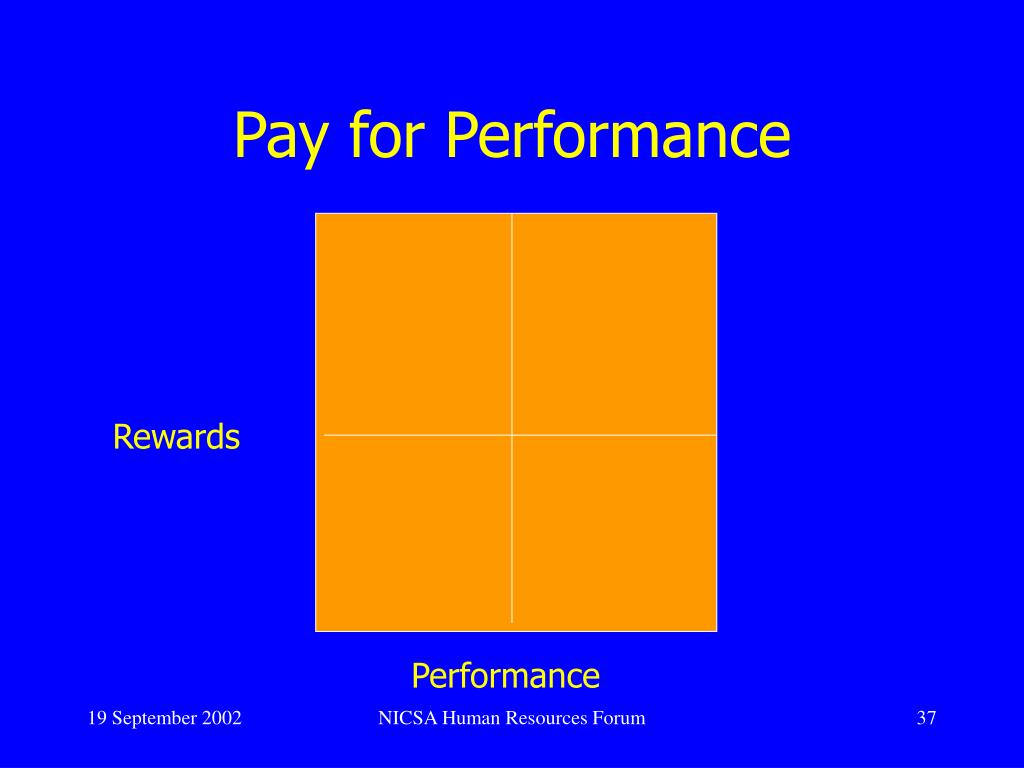 Pay for Performance

Rewards

Performance

19 September 2002

NICSA Human Resources Forum

37